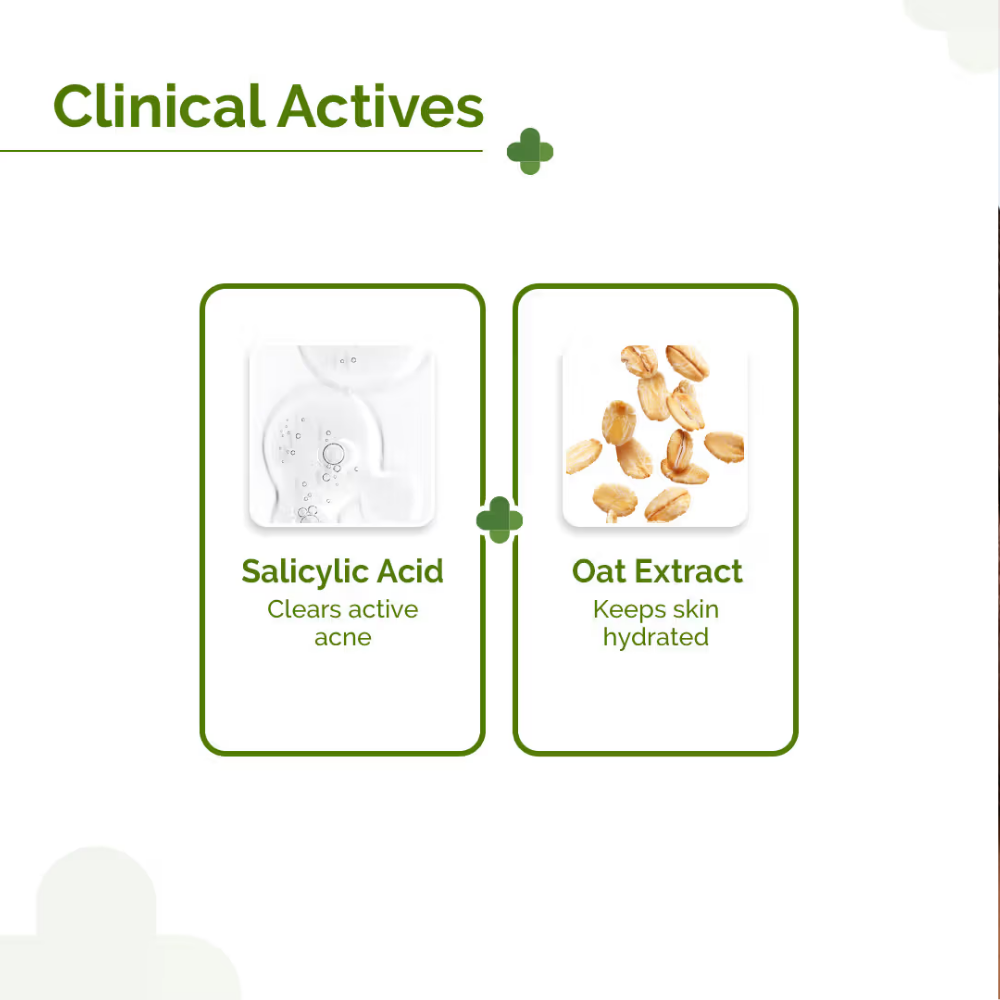 Clinical Actives

Salicylic Acid
Clears active acne

Oat Extract
Keeps skin hydrated